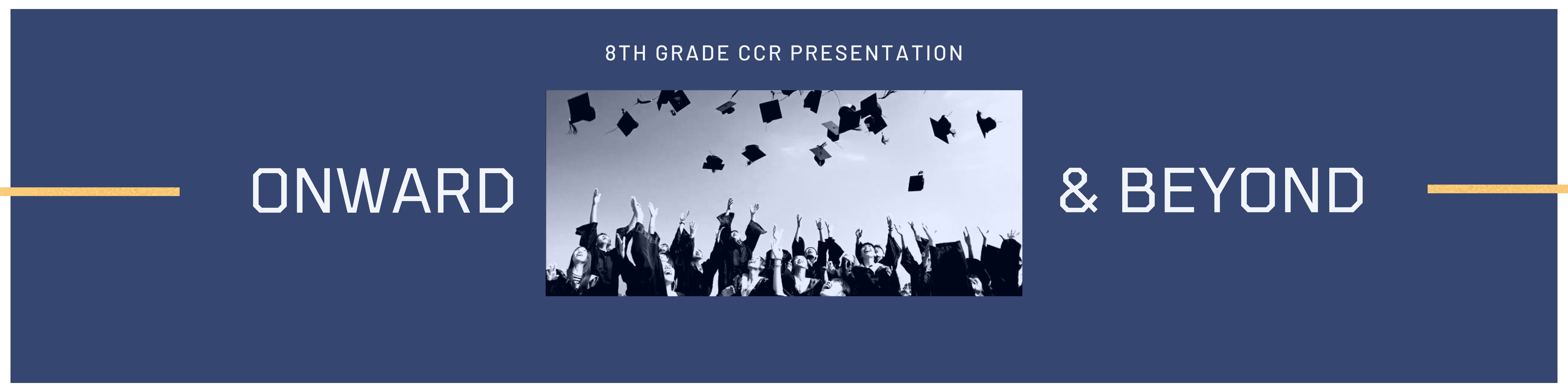 8TH GRADE CCR PRESENTATION

ONWARD & BEYOND